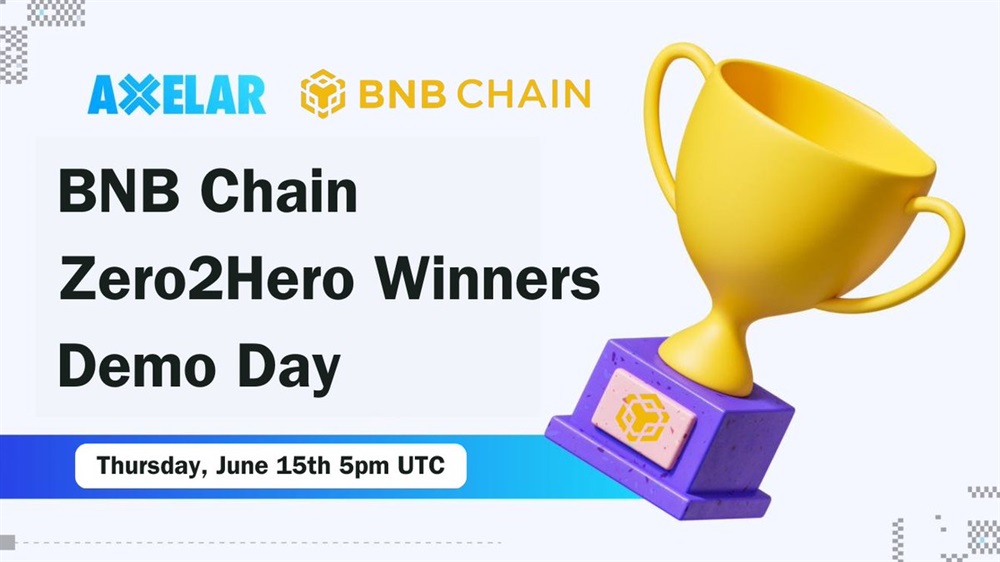 AXELAR BNB CHAIN

BNB Chain
Zero2Hero Winners
Demo Day

Thursday, June 15th 5pm UTC